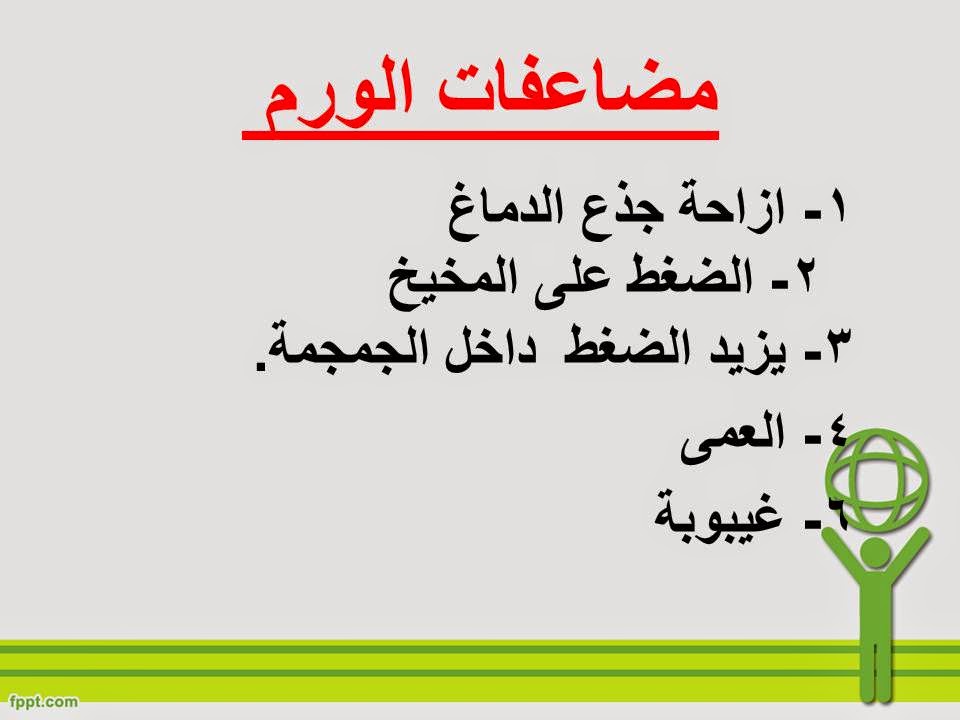 مضاعفات الورم

١- ازاحة جذع الدماغ
٢- الضغط على المخيخ
٣- يزيد الضغط داخل الجمجمة.
٤- العمى
٦- غيبوبة

fppt.com